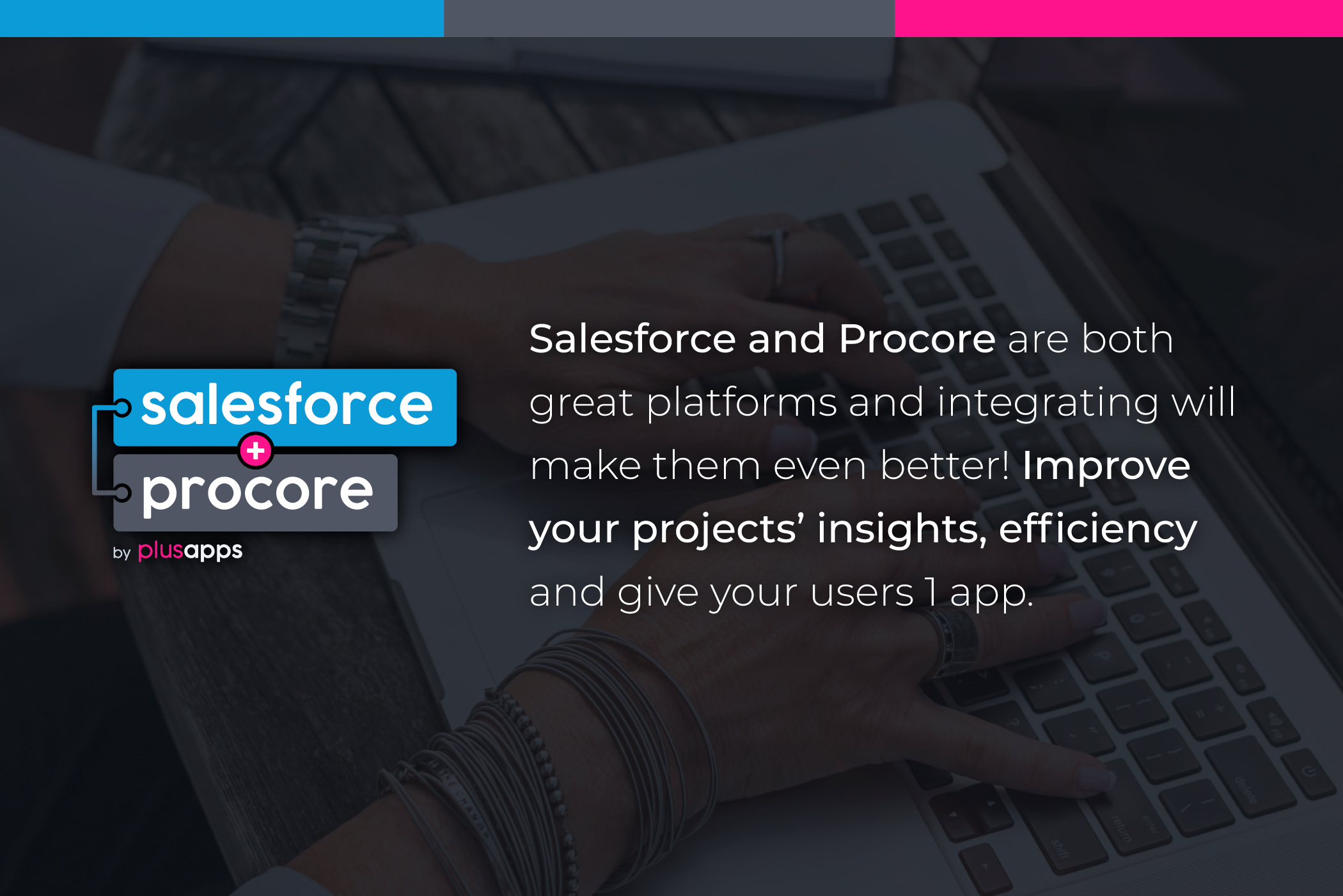 salesforce
+
procore
by plusapps

Salesforce and Procore are both great platforms and integrating will make them even better! Improve your projects' insights, efficiency and give your users 1 app.